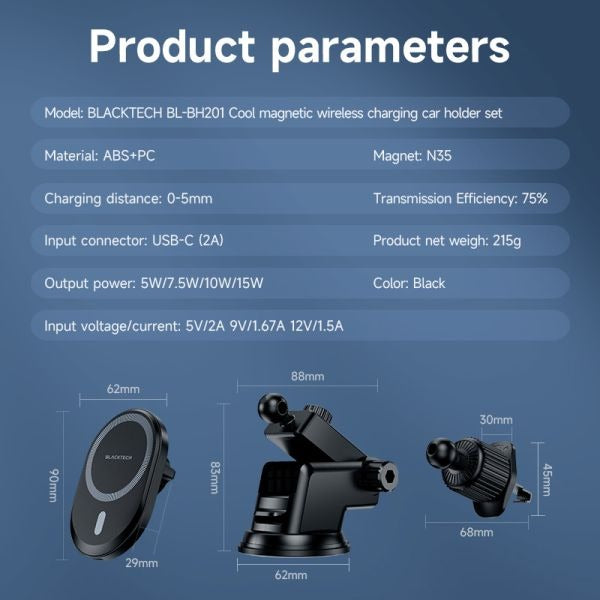 Product parameters

Model: BLACKTECH BL-BH201 Cool magnetic wireless charging car holder set

Material: ABS+PC

Magnet: N35

Charging distance: 0-5mm

Transmission Efficiency: 75%

Input connector: USB-C (2A)

Product net weigh: 215g

Output power: 5W/7.5W/10W/15W

Color: Black

Input voltage/current: 5V/2A 9V/1.67A 12V/1.5A

62mm

90mm

BLACKTECH

29mm

88mm

83mm

62mm

30mm

45mm

68mm